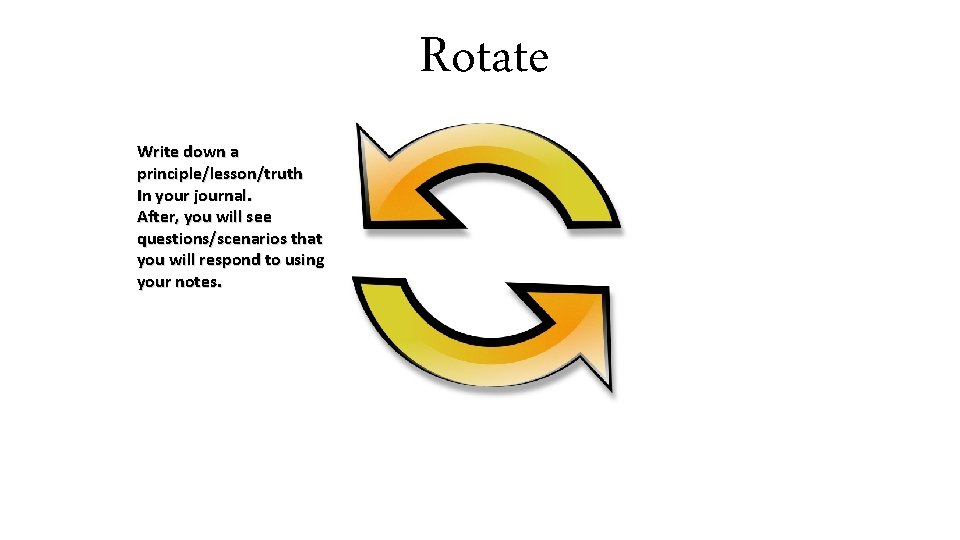 Rotate

Write down a principle/lesson/truth In your journal.
After, you will see questions/scenarios that you will respond to using your notes.